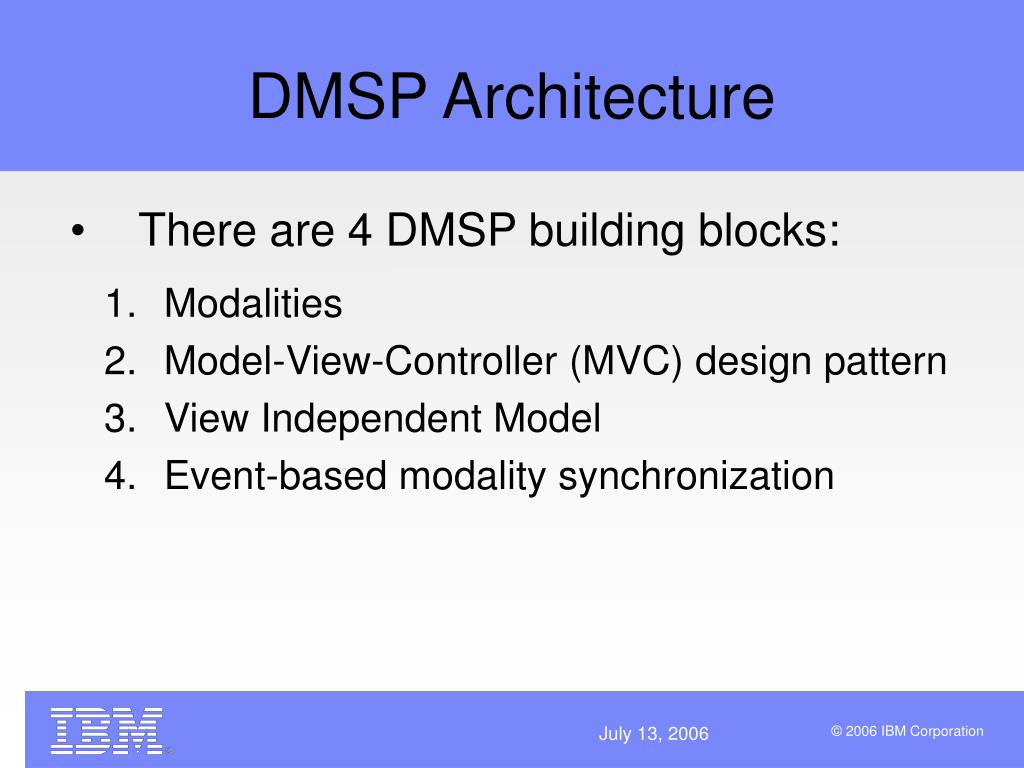 DMSP Architecture

• There are 4 DMSP building blocks:

1. Modalities
2. Model-View-Controller (MVC) design pattern
3. View Independent Model
4. Event-based modality synchronization

IBM

July 13, 2006

© 2006 IBM Corporation